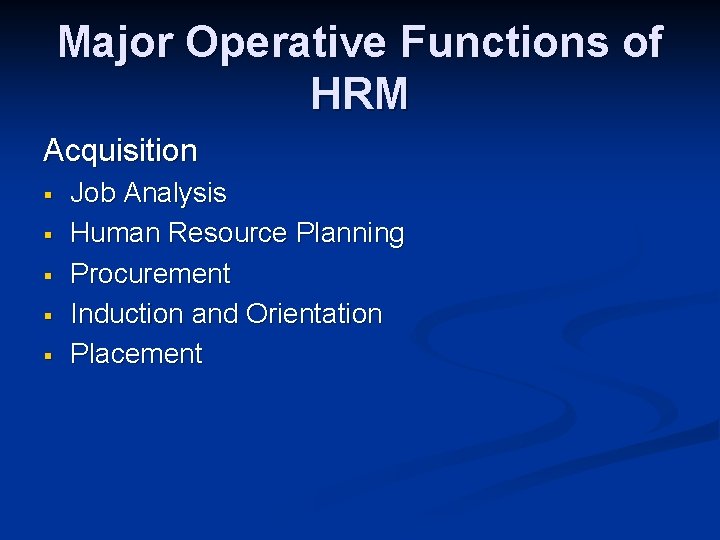 Major Operative Functions of HRM

Acquisition

- Job Analysis
- Human Resource Planning
- Procurement
- Induction and Orientation
- Placement